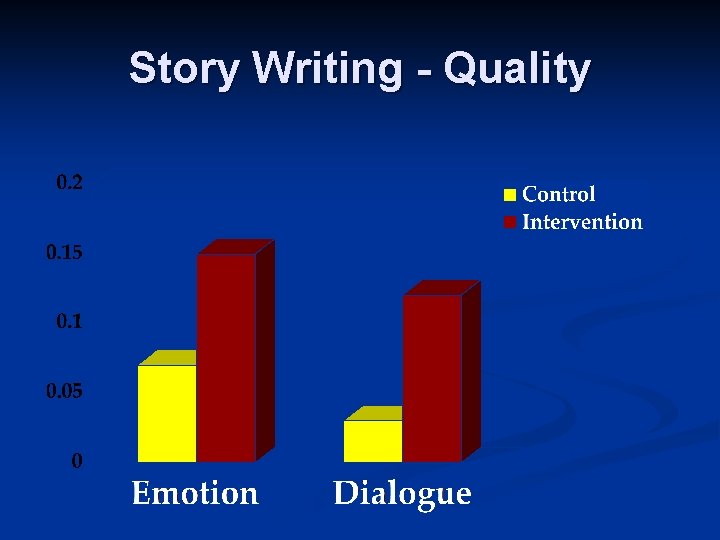 Story Writing - Quality

0.2
0.15
0.1
0.05
0

Control
Intervention

Emotion
Dialogue